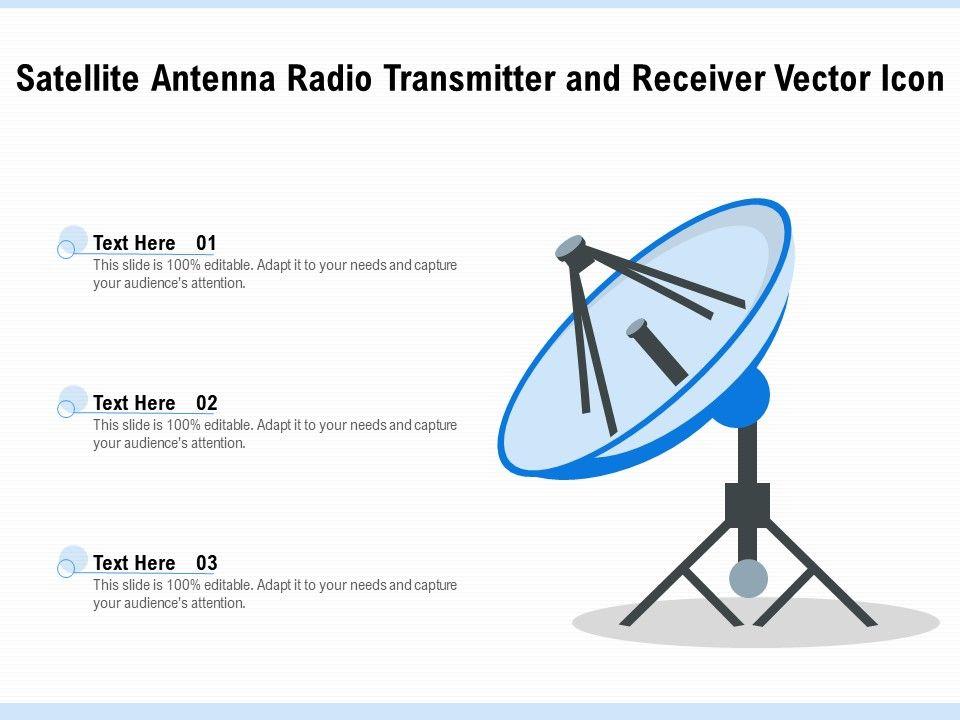 Satellite Antenna Radio Transmitter and Receiver Vector Icon

Text Here 01
This slide is 100% editable. Adapt it to your needs and capture your audience's attention.

Text Here 02
This slide is 100% editable. Adapt it to your needs and capture your audience's attention.

Text Here 03
This slide is 100% editable. Adapt it to your needs and capture your audience's attention.